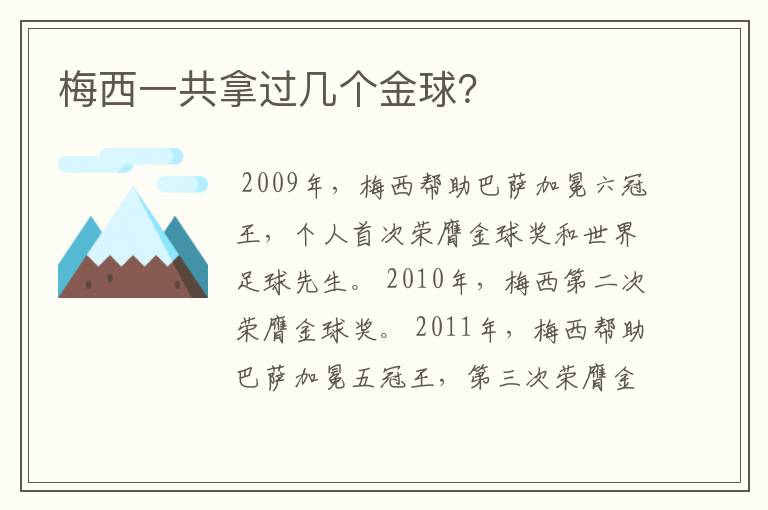 梅西一共拿过几个金球?

2009年，梅西帮助巴萨加冕六冠王，个人首次荣膺金球奖和世界足球先生。2010年，梅西第二次荣膺金球奖。2011年，梅西帮助巴萨加冕五冠王，第三次荣膺金